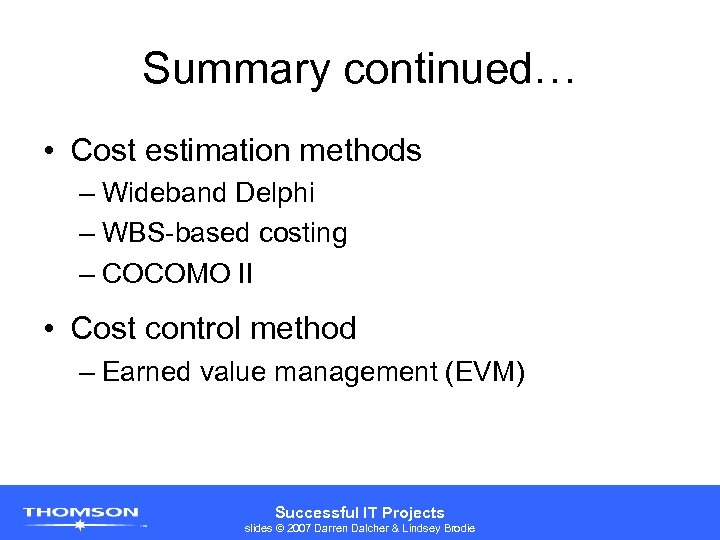 Summary continued…

• Cost estimation methods
– Wideband Delphi
– WBS-based costing
– COCOMO II

• Cost control method
– Earned value management (EVM)

THOMSON

Successful IT Projects
slides © 2007 Darren Dalcher & Lindsey Brodie